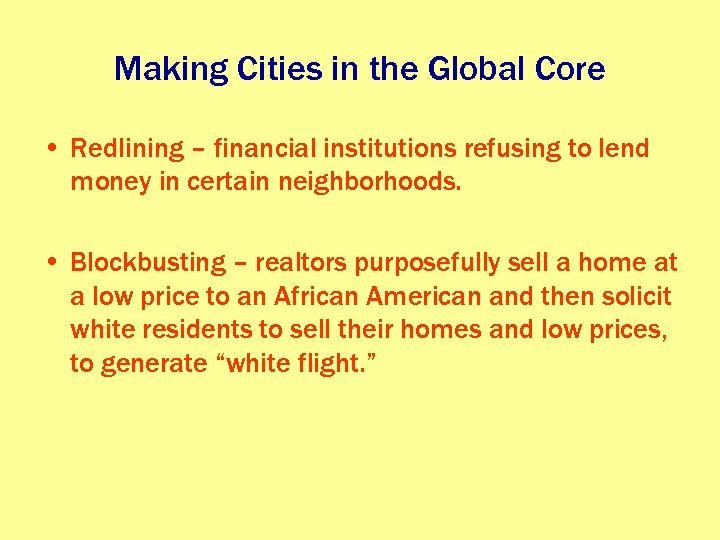 Making Cities in the Global Core

• Redlining – financial institutions refusing to lend money in certain neighborhoods.

• Blockbusting – realtors purposefully sell a home at a low price to an African American and then solicit white residents to sell their homes and low prices, to generate “white flight.”